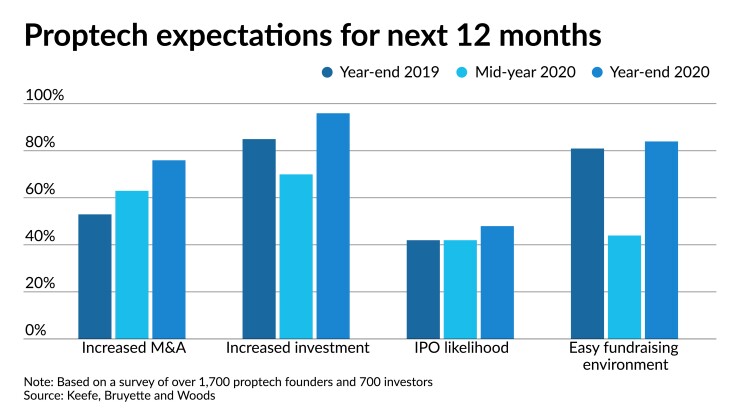 Proptech expectations for next 12 months

Year-end 2019 Mid-year 2020 Year-end 2020

100%
80%
60%
40%
20%
0%

Increased M&A
Increased investment
IPO likelihood
Easy fundraising environment

Note: Based on a survey of over 1,700 proptech founders and 700 investors
Source: Keefe, Bruyette and Woods